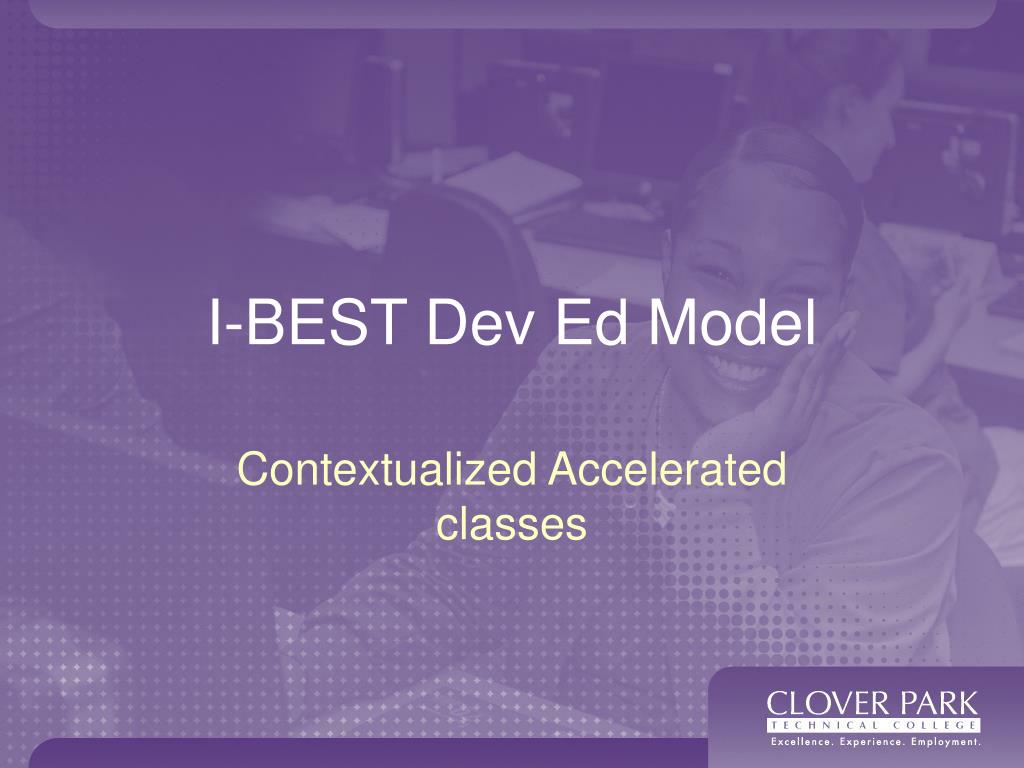 I-BEST Dev Ed Model

Contextualized Accelerated classes

CLOVER PARK
TECHNICAL COLLEGE
Excellence. Experience. Employment.